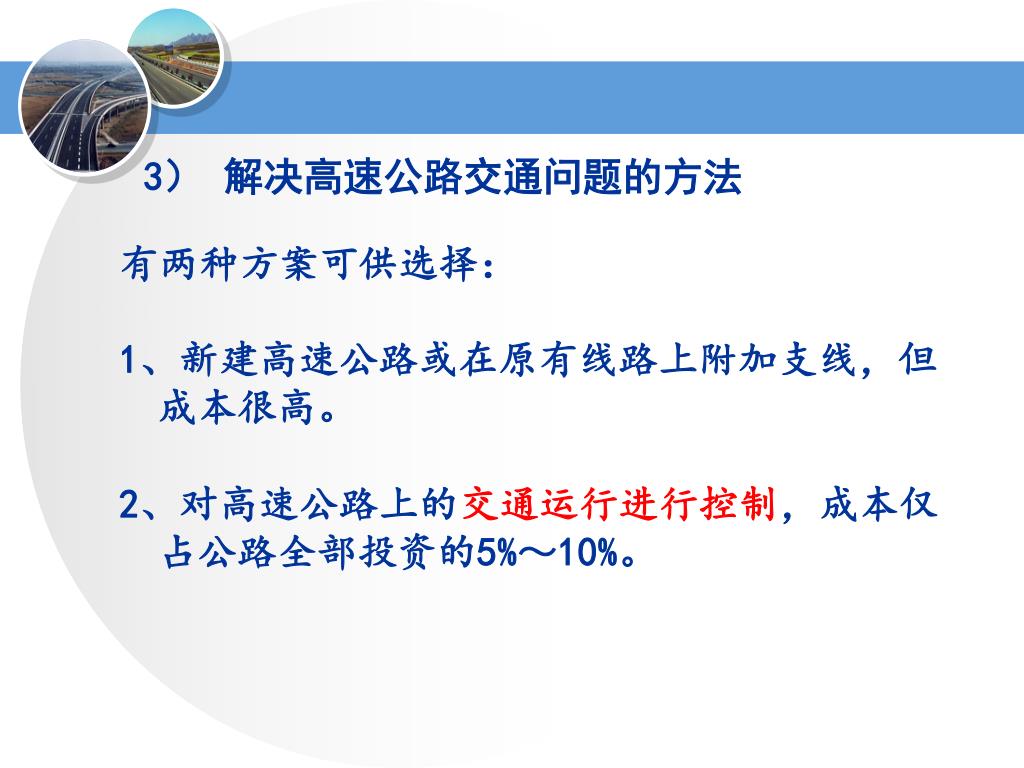 3） 解决高速公路交通问题的方法

有两种方案可供选择：

1、新建高速公路或在原有线路上附加支线，但成本很高。

2、对高速公路上的交通运行进行控制，成本仅占公路全部投资的5%～10%。